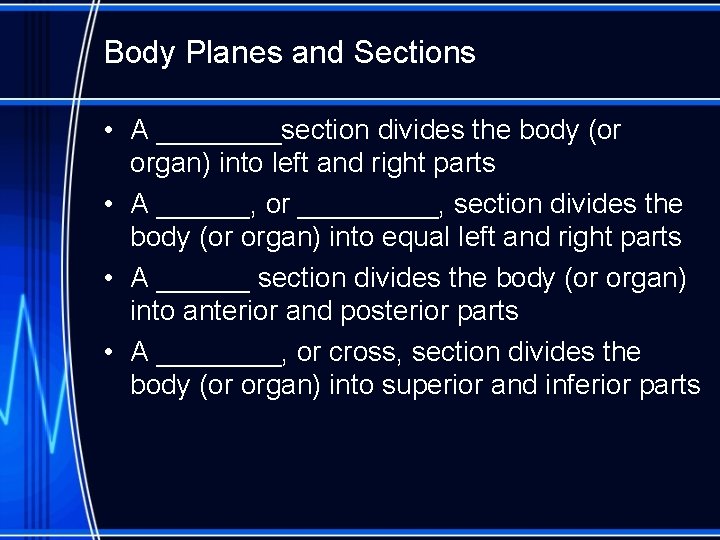 Body Planes and Sections

• A ________section divides the body (or organ) into left and right parts

• A ______, or _________, section divides the body (or organ) into equal left and right parts

• A ______ section divides the body (or organ) into anterior and posterior parts

• A ________, or cross, section divides the body (or organ) into superior and inferior parts